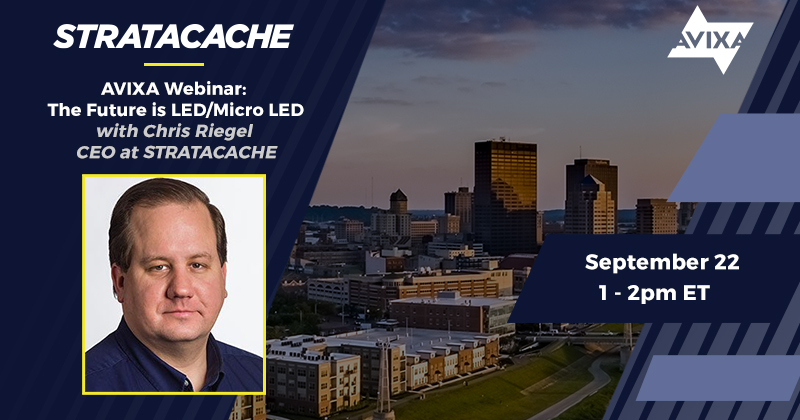 STRATACACHE

AVIXA Webinar:
The Future is LED/Micro LED
with Chris Riegel
CEO at STRATACACHE

AVIXA

September 22
1 - 2pm ET